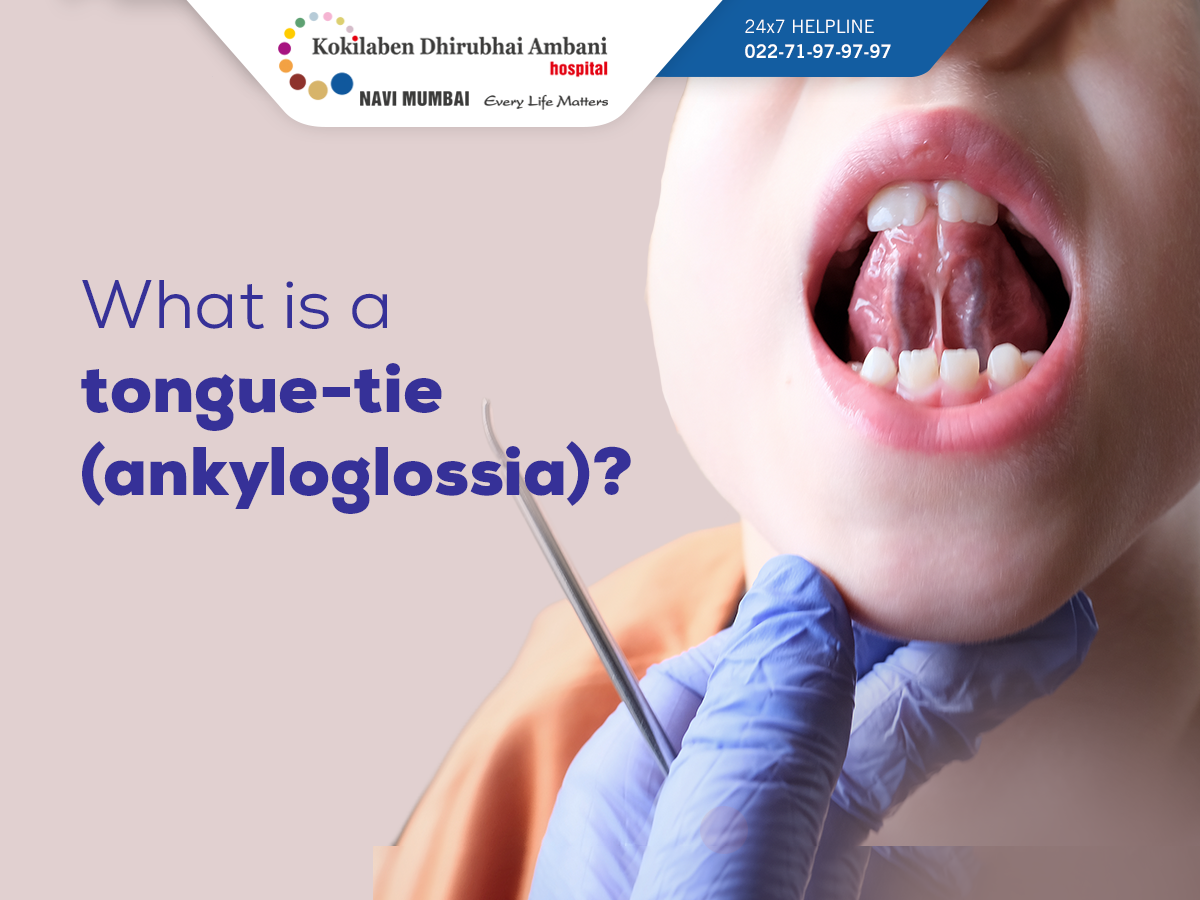 Kokilaben Dhirubhai Ambani hospital
NAVI MUMBAI Every Life Matters

24x7 HELPLINE
022-71-97-97-97

What is a tongue-tie (ankyloglossia)?